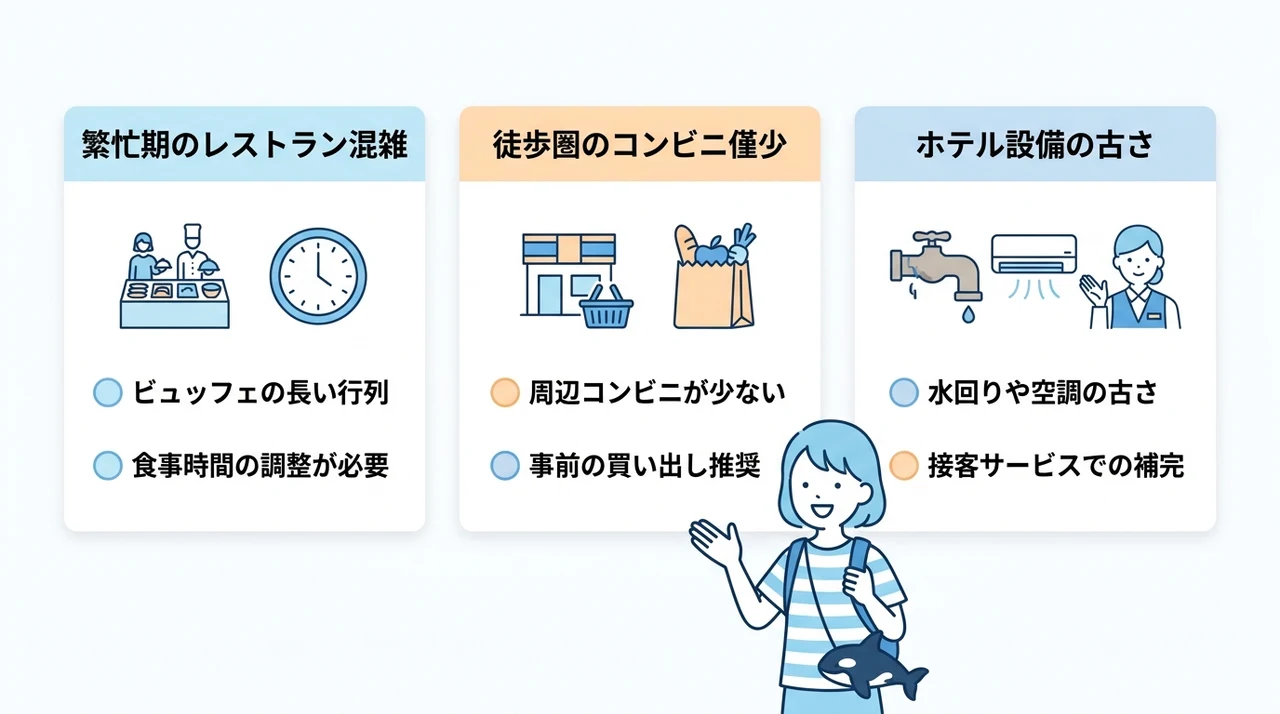 繁忙期のレストラン混雑

ビュッフェの長い行列

食事時間の調整が必要

徒歩圏のコンビニ僅少

周辺コンビニが少ない

事前の買い出し推奨

ホテル設備の古さ

水回りや空調の古さ

接客サービスでの補完